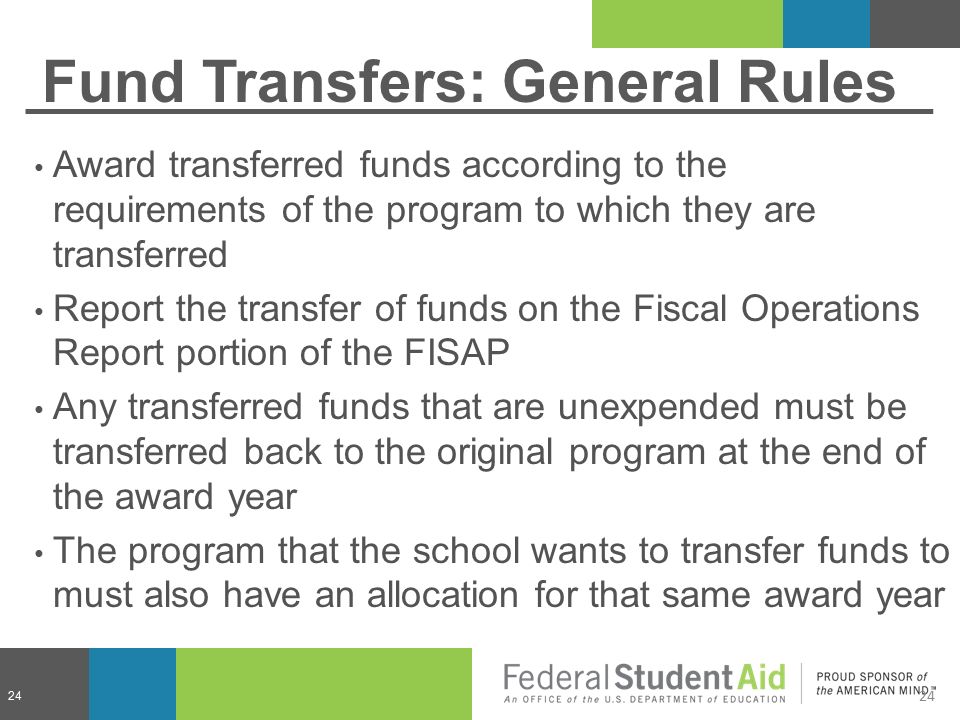 Fund Transfers: General Rules

• Award transferred funds according to the requirements of the program to which they are transferred

• Report the transfer of funds on the Fiscal Operations Report portion of the FISAP

• Any transferred funds that are unexpended must be transferred back to the original program at the end of the award year

• The program that the school wants to transfer funds to must also have an allocation for that same award year

24

Federal Student Aid
An OFFICE of the U.S. DEPARTMENT of EDUCATION

PROUD SPONSOR of the AMERICAN MIND™

24